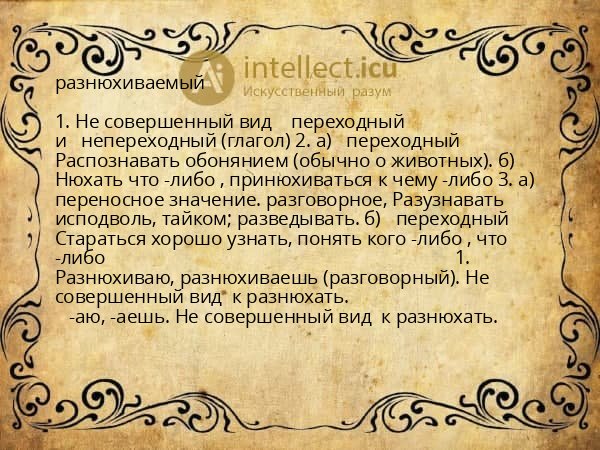 intellect.icu
Искусственный разум

разнюхиваемый

1. Не совершенный вид переходный и непереходный (глагол) 2. а) переходный Распознавать обонянием (обычно о животных). б) Нюхать что -либо , принюхиваться к чему -либо 3. а) переносное значение. разговорное, Разузнавать исподволь, тайком; разведывать. б) переходный Стараться хорошо узнать, понять кого -либо , что -либо 1. Разнюхиваю, разнюхиваешь (разговорный). Не совершенный вид к разнюхать.
-аю, -аешь. Не совершенный вид к разнюхать.